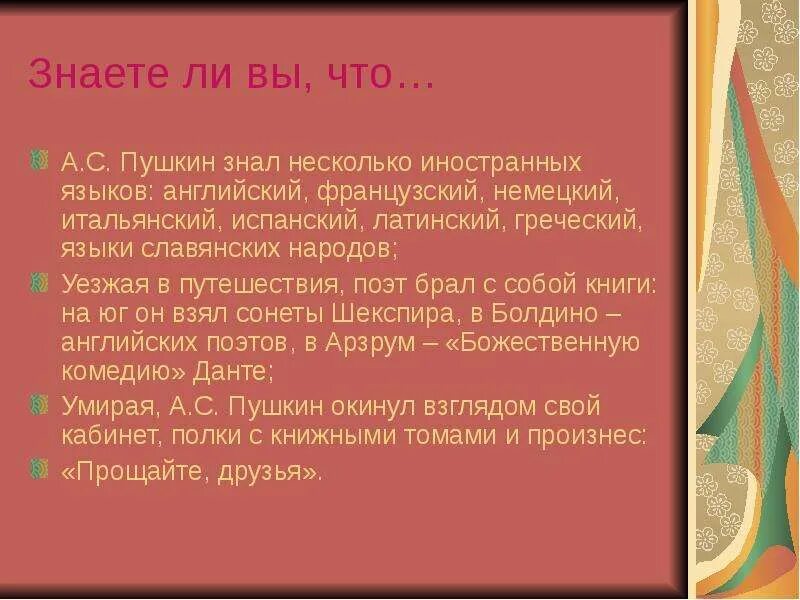 Знаете ли вы, что…

А.С. Пушкин знал несколько иностранных языков: английский, французский, немецкий, итальянский, испанский, латинский, греческий, языки славянских народов;

Уезжая в путешествия, поэт брал с собой книги: на юг он взял сонеты Шекспира, в Болдино – английских поэтов, в Арзрум – «Божественную комедию» Данте;

Умирая, А.С. Пушкин окинул взглядом свой кабинет, полки с книжными томами и произнес:

«Прощайте, друзья».